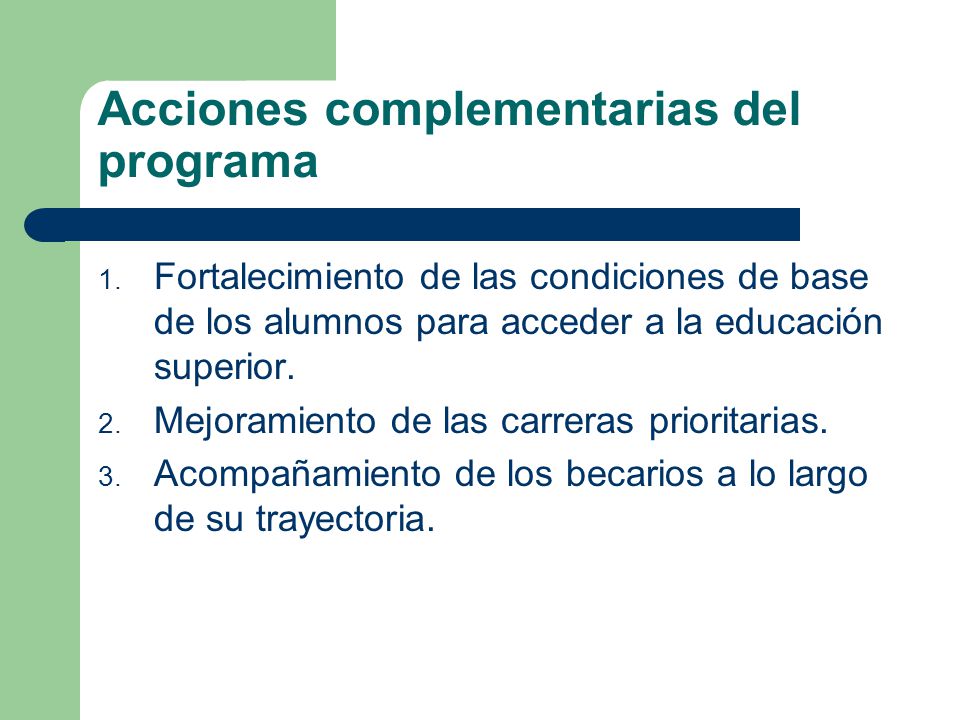 Acciones complementarias del programa

1. Fortalecimiento de las condiciones de base de los alumnos para acceder a la educación superior.
2. Mejoramiento de las carreras prioritarias.
3. Acompañamiento de los becarios a lo largo de su trayectoria.